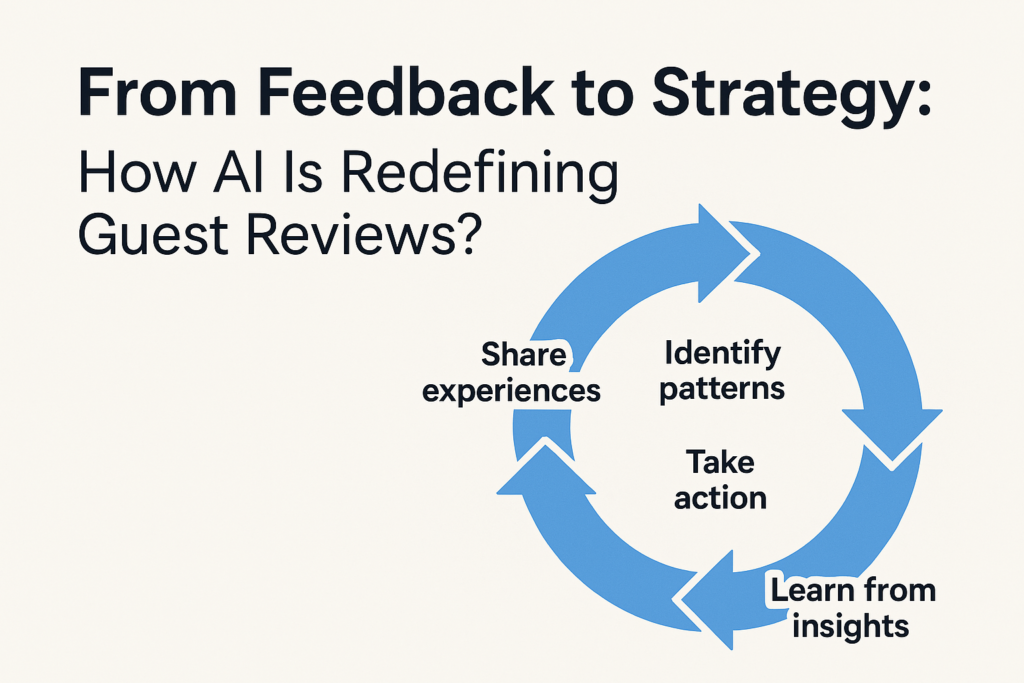 From Feedback to Strategy:
How AI Is Redefining Guest Reviews?

Share experiences

Identify patterns

Take action

Learn from insights